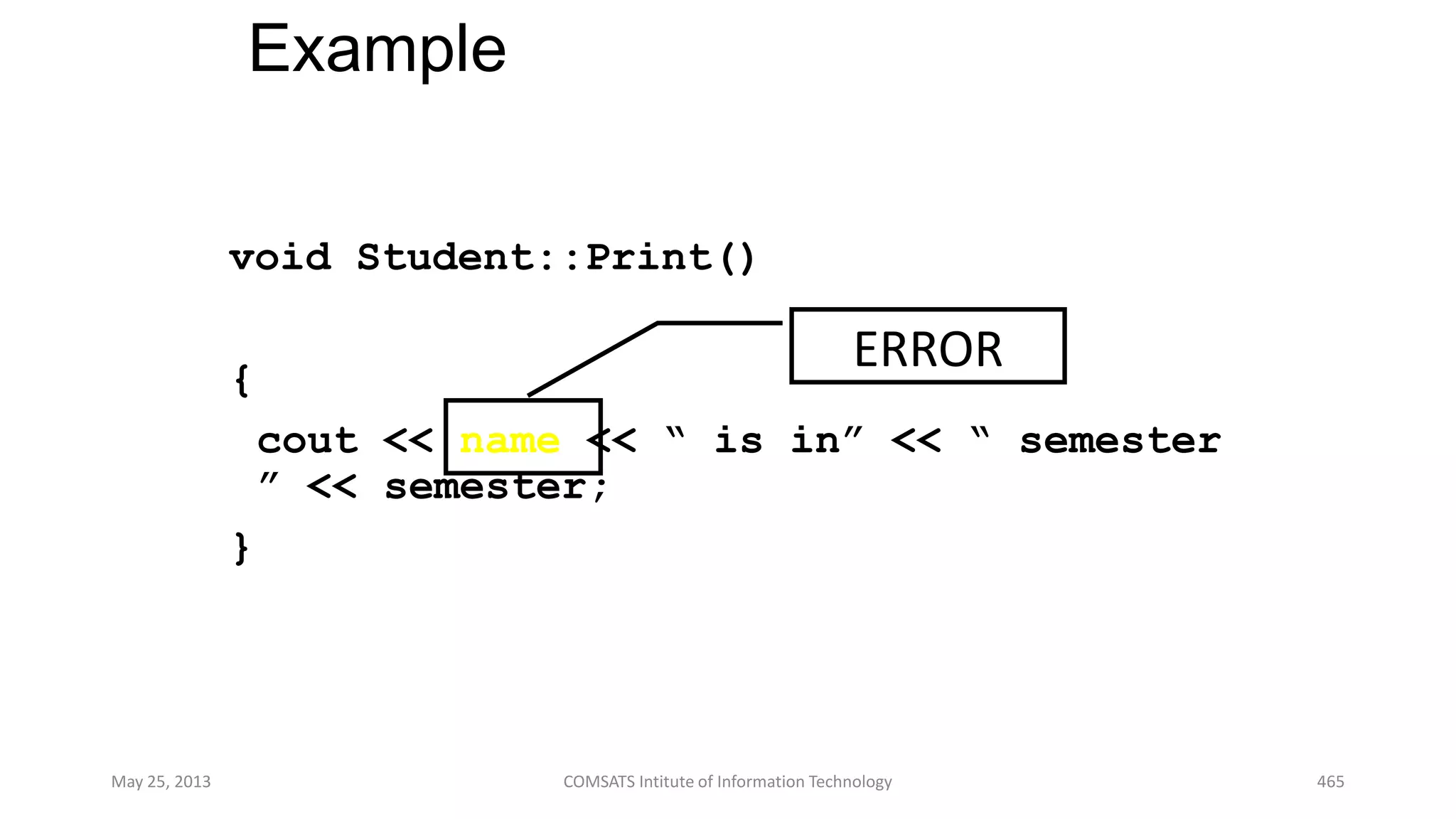 Example

void Student::Print()

ERROR

{

cout << name << “ is in” << “ semester ” << semester;

}

May 25, 2013

COMSATS Intitute of Information Technology

465